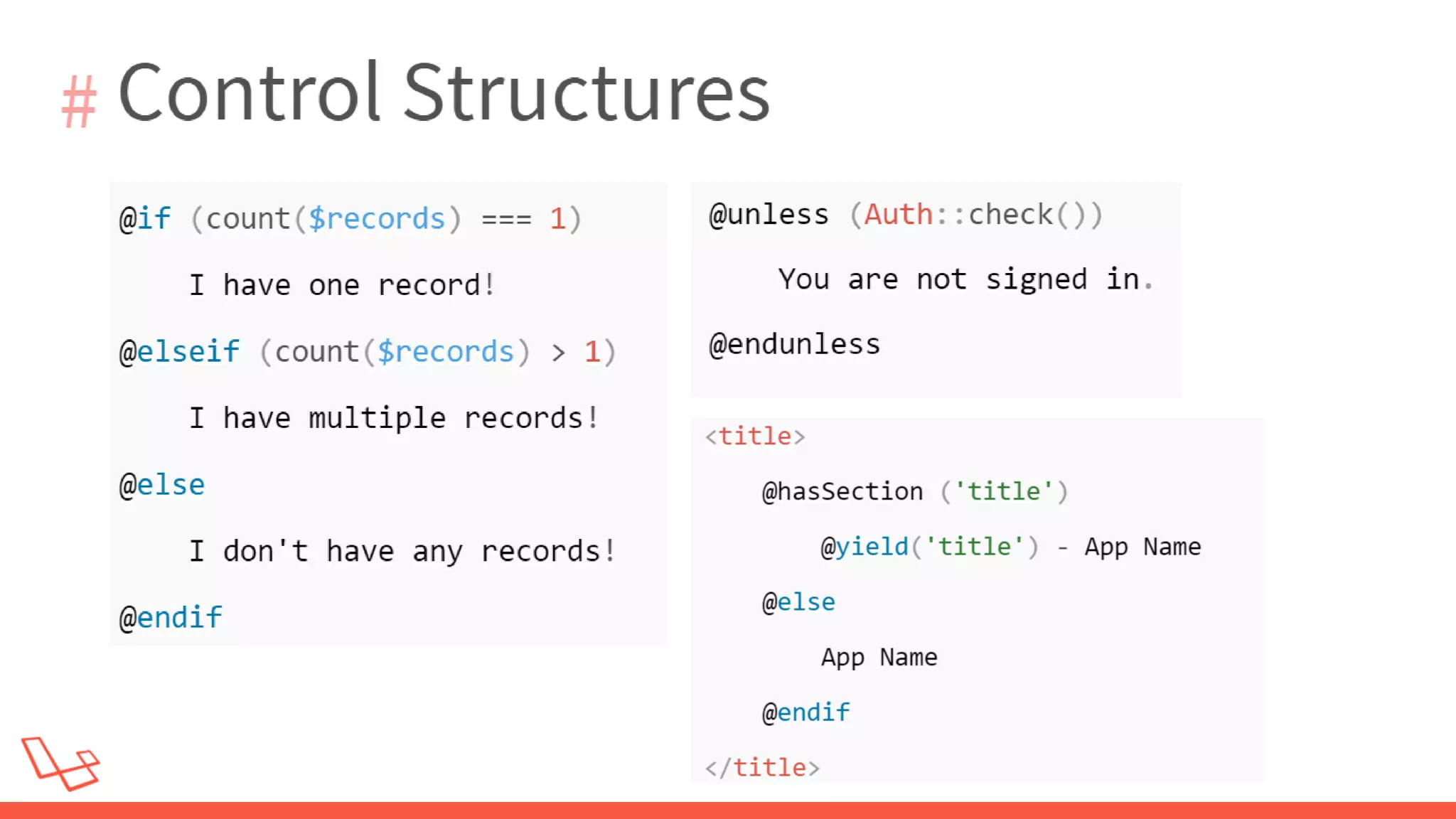 # Control Structures

@if (count($records) === 1)

I have one record!

@elseif (count($records) > 1)

I have multiple records!

@else

I don't have any records!

@endif

@unless (Auth::check())

You are not signed in.

@endunless

<title>

@hasSection ('title')

@yield('title') - App Name

@else

App Name

@endif

</title>